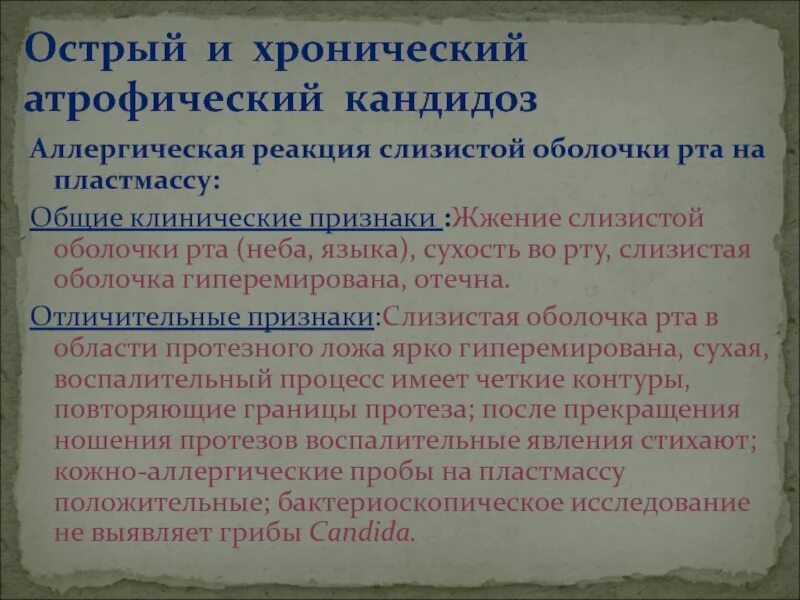 Острый и хронический атрофический кандидоз

Аллергическая реакция слизистой оболочки рта на пластмассу:

Общие клинические признаки :Жжение слизистой оболочки рта (неба, языка), сухость во рту, слизистая оболочка гиперемирована, отечна.

Отличительные признаки:Слизистая оболочка рта в области протезного ложа ярко гиперемирована, сухая, воспалительный процесс имеет четкие контуры, повторяющие границы протеза; после прекращения ношения протезов воспалительные явления стихают; кожно-аллергические пробы на пластмассу положительные; бактериоскопическое исследование не выявляет грибы Candida.